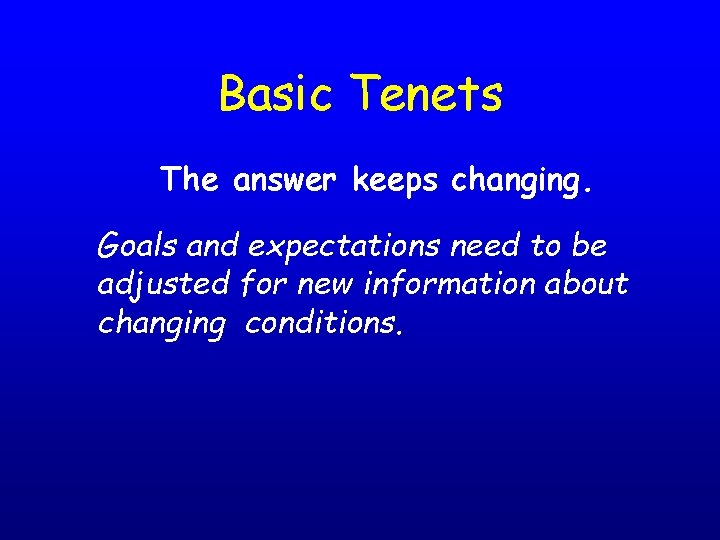 Basic Tenets

The answer keeps changing.

Goals and expectations need to be adjusted for new information about changing conditions.